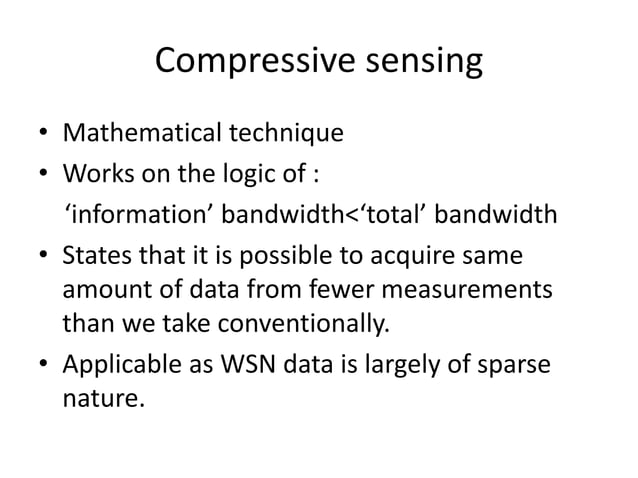 Compressive sensing

• Mathematical technique
• Works on the logic of :
‘information’ bandwidth<‘total’ bandwidth
• States that it is possible to acquire same amount of data from fewer measurements than we take conventionally.
• Applicable as WSN data is largely of sparse nature.